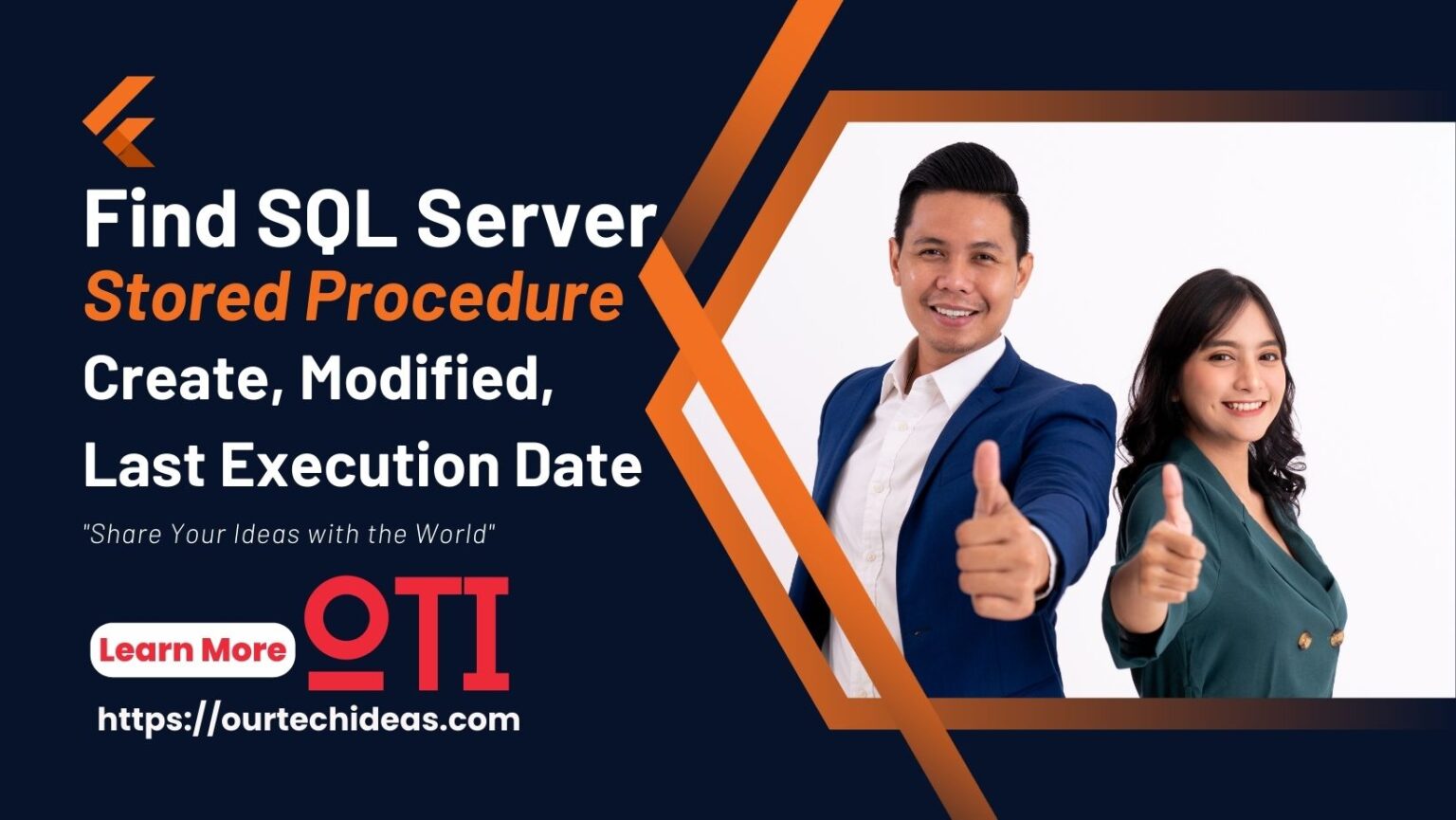 Find SQL Server
Stored Procedure
Create, Modified,
Last Execution Date

"Share Your Ideas with the World"

Learn More

OTI

https://ourtechideas.com